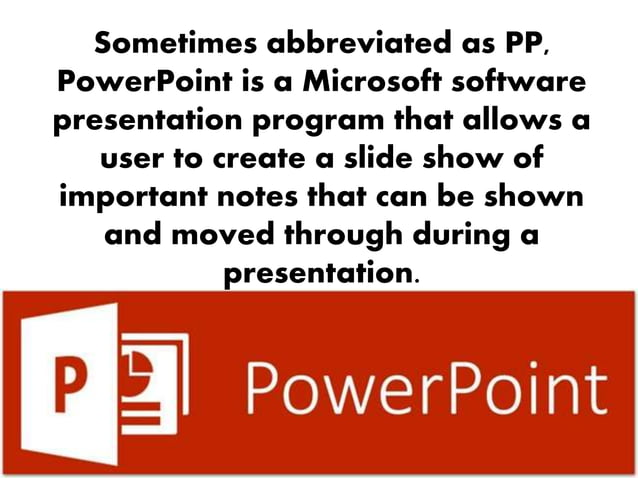 Sometimes abbreviated as PP, PowerPoint is a Microsoft software presentation program that allows a user to create a slide show of important notes that can be shown and moved through during a presentation.

P

PowerPoint